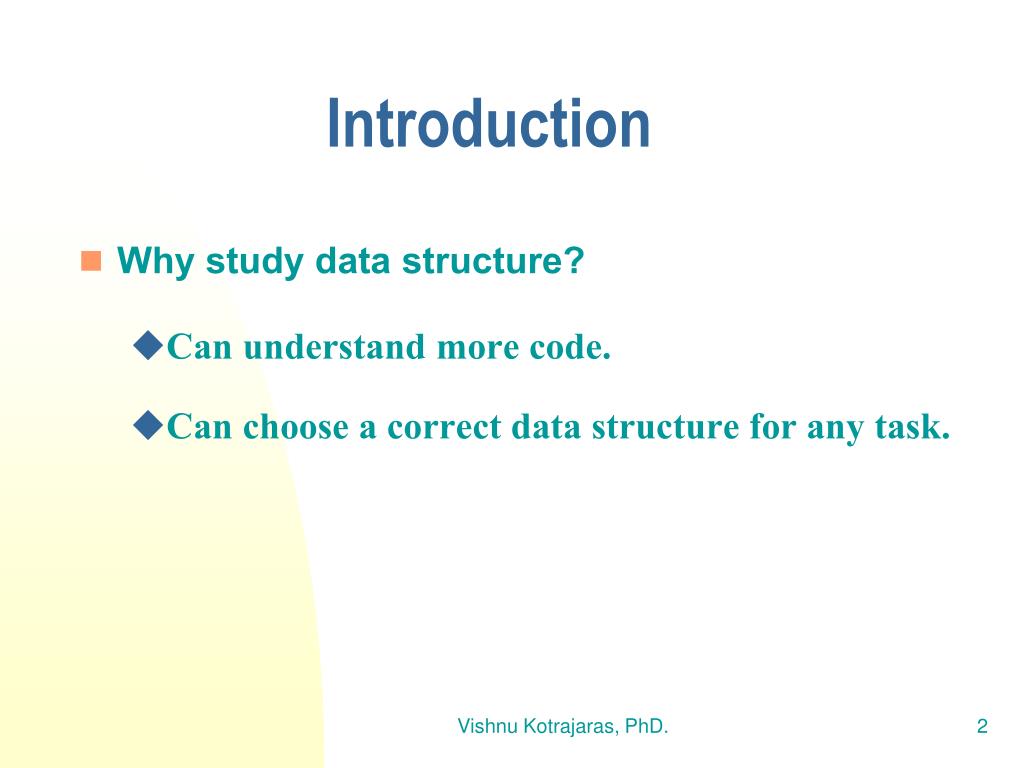 Introduction

Why study data structure?

Can understand more code.

Can choose a correct data structure for any task.

Vishnu Kotrajaras, PhD.

2